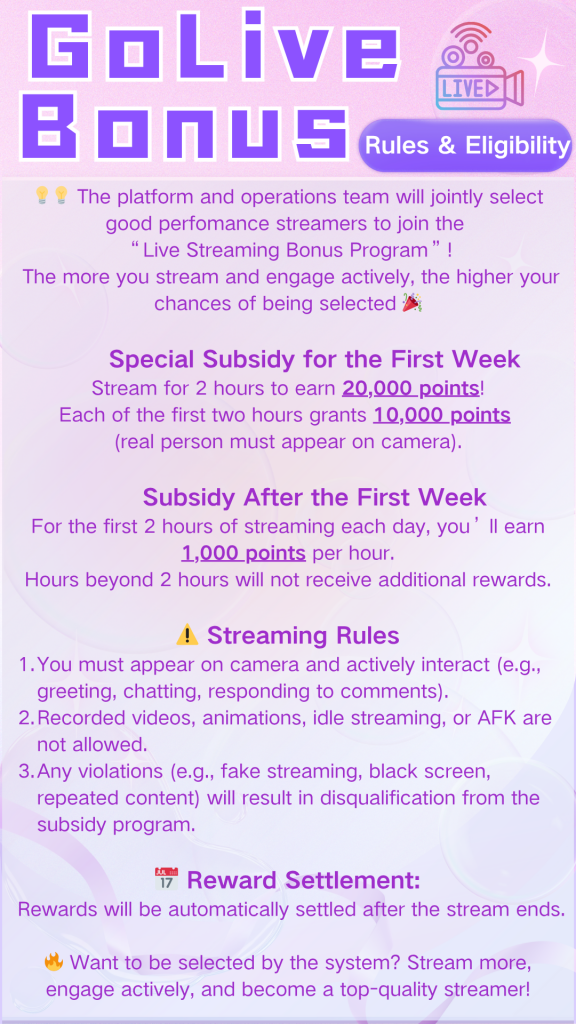 GoLive Bonus

LIVE

Rules & Eligibility

💡💡 The platform and operations team will jointly select good perfomance streamers to join the “Live Streaming Bonus Program”! The more you stream and engage actively, the higher your chances of being selected 🎉

Special Subsidy for the First Week
Stream for 2 hours to earn 20,000 points! Each of the first two hours grants 10,000 points (real person must appear on camera).

Subsidy After the First Week
For the first 2 hours of streaming each day, you’ll earn 1,000 points per hour. Hours beyond 2 hours will not receive additional rewards.

⚠️ Streaming Rules
1. You must appear on camera and actively interact (e.g., greeting, chatting, responding to comments).
2. Recorded videos, animations, idle streaming, or AFK are not allowed.
3. Any violations (e.g., fake streaming, black screen, repeated content) will result in disqualification from the subsidy program.

📅 Reward Settlement:
Rewards will be automatically settled after the stream ends.

🔥 Want to be selected by the system? Stream more, engage actively, and become a top-quality streamer!